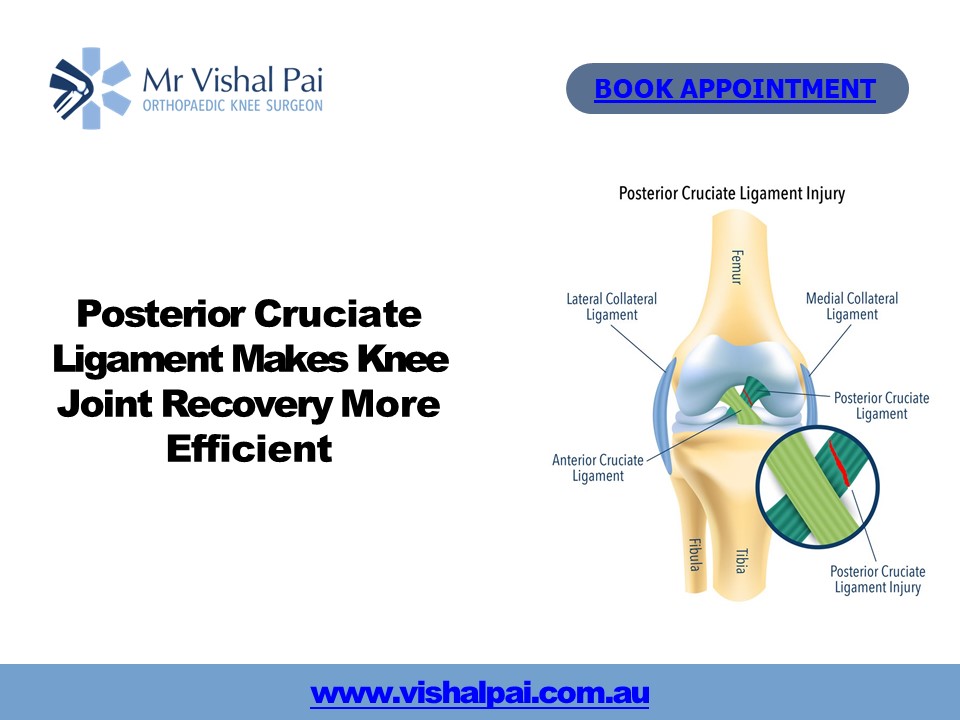 Mr Vishal Pai
ORTHOPAEDIC KNEE SURGEON

BOOK APPOINTMENT

Posterior Cruciate Ligament Makes Knee Joint Recovery More Efficient

Posterior Cruciate Ligament Injury

Femur

Lateral Collateral Ligament

Medial Collateral Ligament

Posterior Cruciate Ligament

Anterior Cruciate Ligament

Fibula

Tibia

Posterior Cruciate Ligament Injury

www.vishalpai.com.au